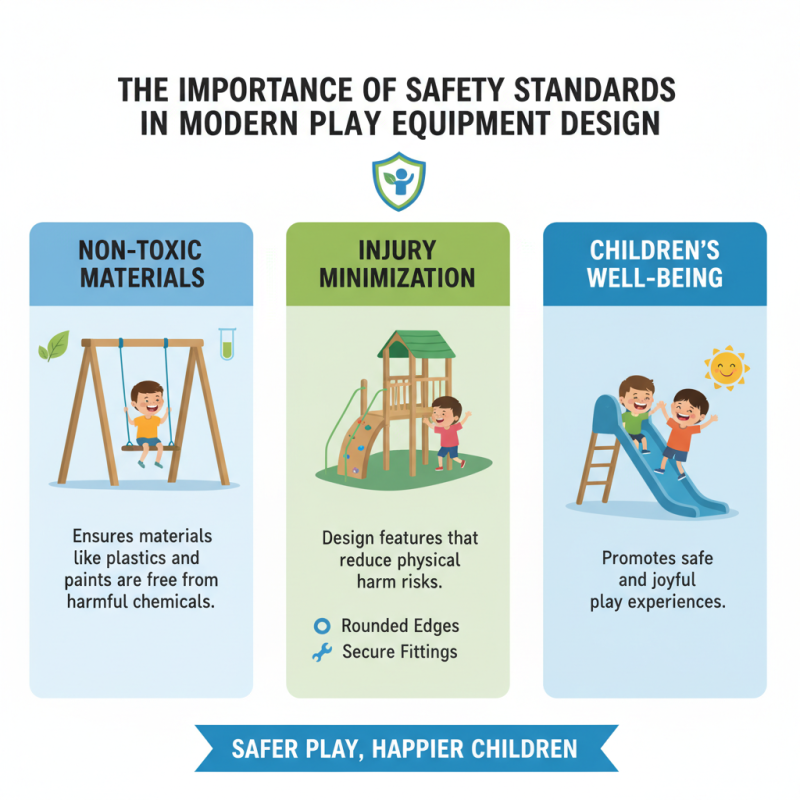 THE IMPORTANCE OF SAFETY STANDARDS IN MODERN PLAY EQUIPMENT DESIGN

NON-TOXIC MATERIALS

Ensures materials like plastics and paints are free from harmful chemicals.

INJURY MINIMIZATION

Design features that reduce physical harm risks.

Rounded Edges
Secure Fittings

CHILDREN'S WELL-BEING

Promotes safe and joyful play experiences.

SAFER PLAY, HAPPIER CHILDREN